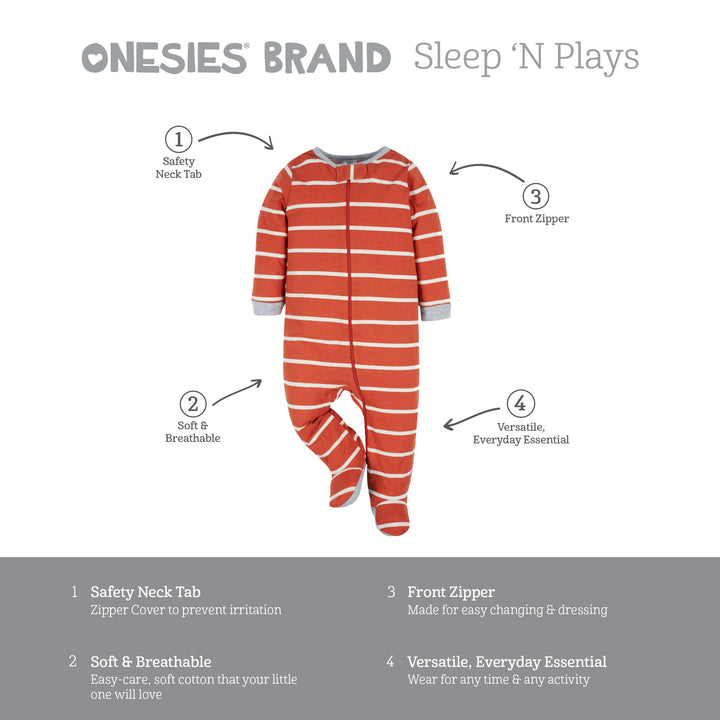 ONESIES® BRAND Sleep 'N Plays

1
Safety Neck Tab

3
Front Zipper

2
Soft & Breathable

4
Versatile, Everyday Essential

1 Safety Neck Tab
Zipper Cover to prevent irritation

2 Soft & Breathable
Easy-care, soft cotton that your little one will love

3 Front Zipper
Made for easy changing & dressing

4 Versatile, Everyday Essential
Wear for any time & any activity